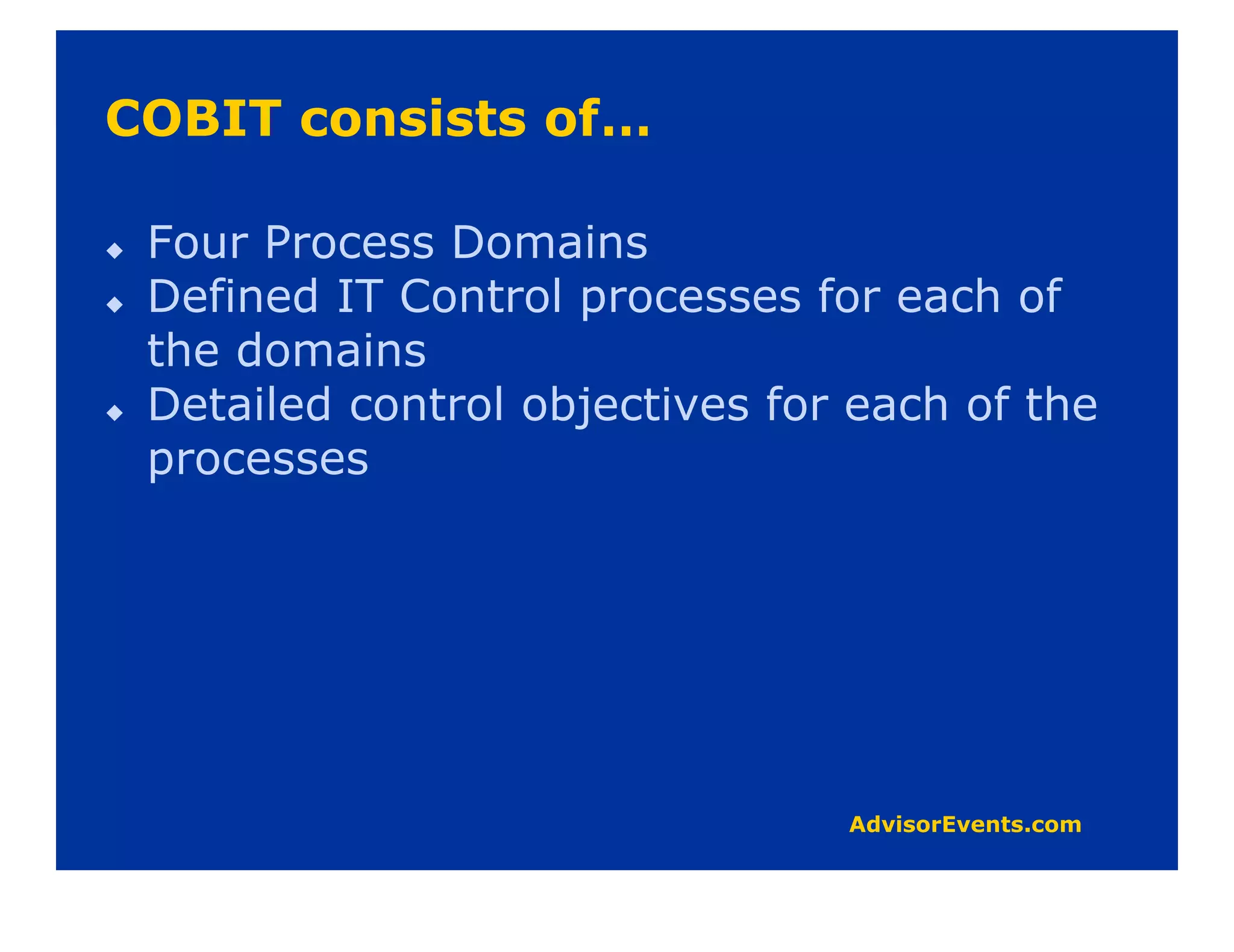 COBIT consists of…

◆ Four Process Domains
◆ Defined IT Control processes for each of the domains
◆ Detailed control objectives for each of the processes

AdvisorEvents.com